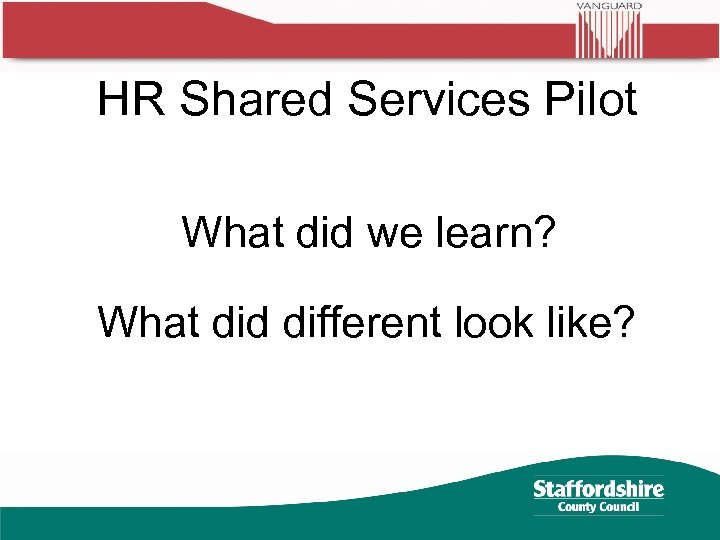 VANGUARD

HR Shared Services Pilot

What did we learn?

What did different look like?

Staffordshire
County Council